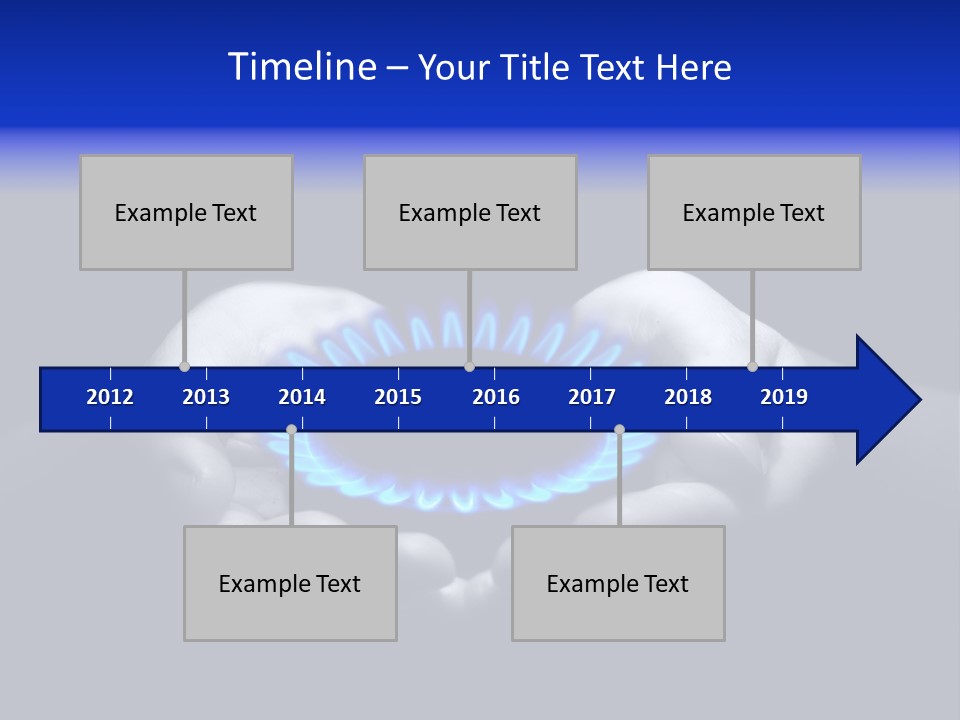 Timeline – Your Title Text Here

Example Text

Example Text

Example Text

2012 2013 2014 2015 2016 2017 2018 2019

Example Text

Example Text